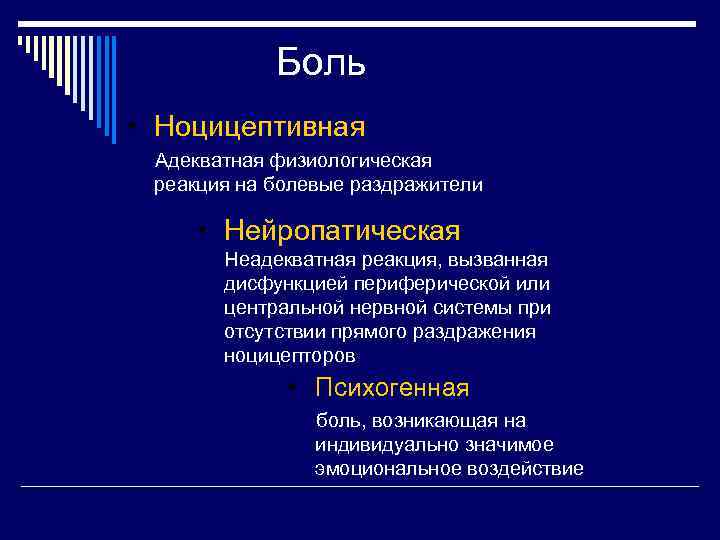 Боль

• Ноцицептивная

Адекватная физиологическая реакция на болевые раздражители

• Нейропатическая

Неадекватная реакция, вызванная дисфункцией периферической или центральной нервной системы при отсутствии прямого раздражения ноцицепторов

• Психогенная

боль, возникающая на индивидуально значимое эмоциональное воздействие